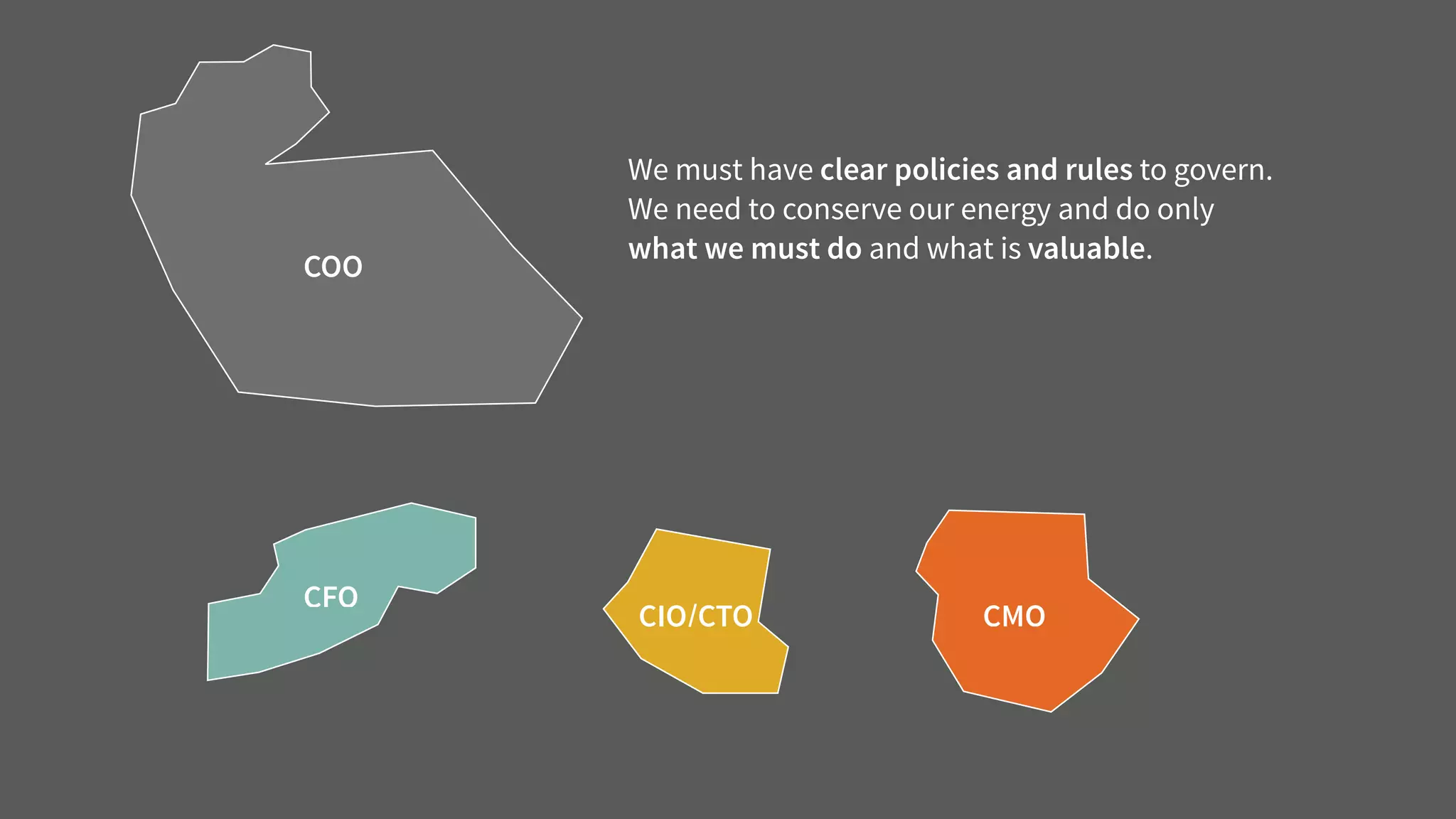 COO

We must have clear policies and rules to govern. We need to conserve our energy and do only what we must do and what is valuable.

CFO

CIO/CTO

CMO